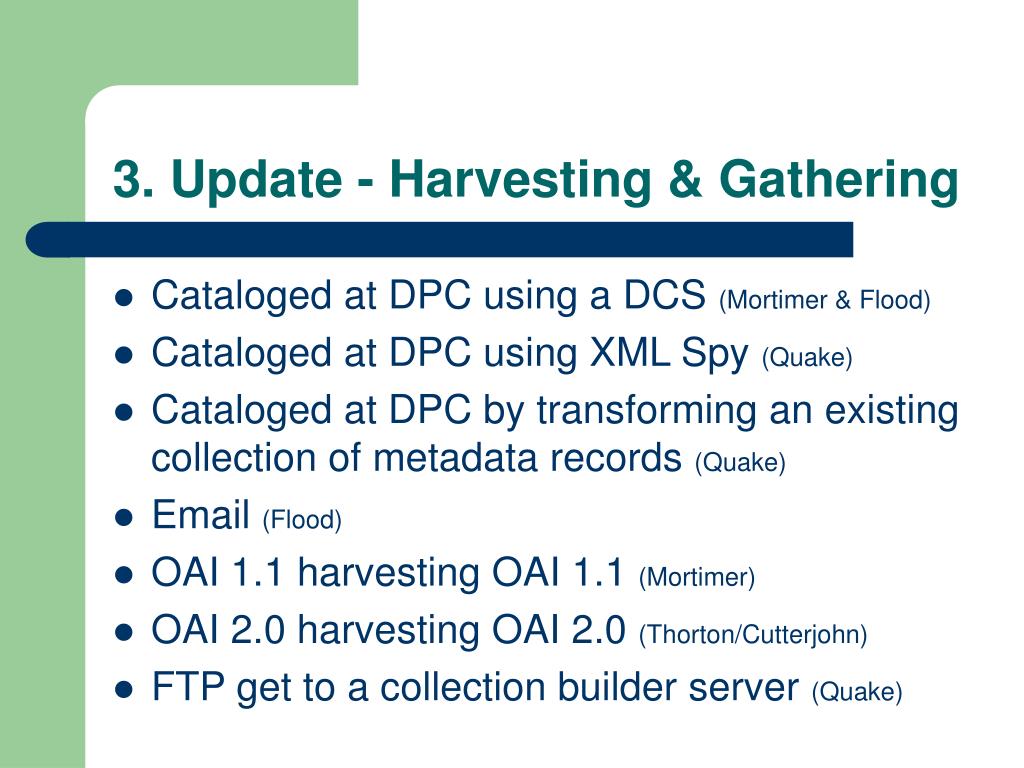 3. Update - Harvesting & Gathering

- Cataloged at DPC using a DCS (Mortimer & Flood)
- Cataloged at DPC using XML Spy (Quake)
- Cataloged at DPC by transforming an existing collection of metadata records (Quake)
- Email (Flood)
- OAI 1.1 harvesting OAI 1.1 (Mortimer)
- OAI 2.0 harvesting OAI 2.0 (Thorton/Cutterjohn)
- FTP get to a collection builder server (Quake)